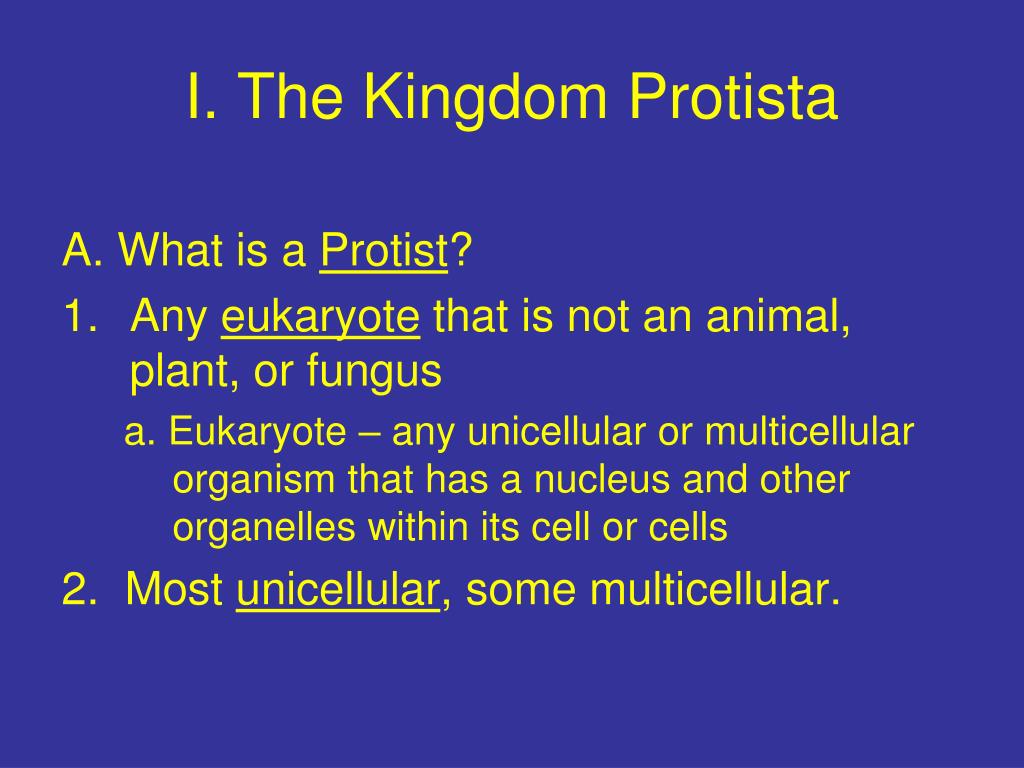 I. The Kingdom Protista

A. What is a Protist?

1. Any eukaryote that is not an animal, plant, or fungus

a. Eukaryote – any unicellular or multicellular organism that has a nucleus and other organelles within its cell or cells

2. Most unicellular, some multicellular.